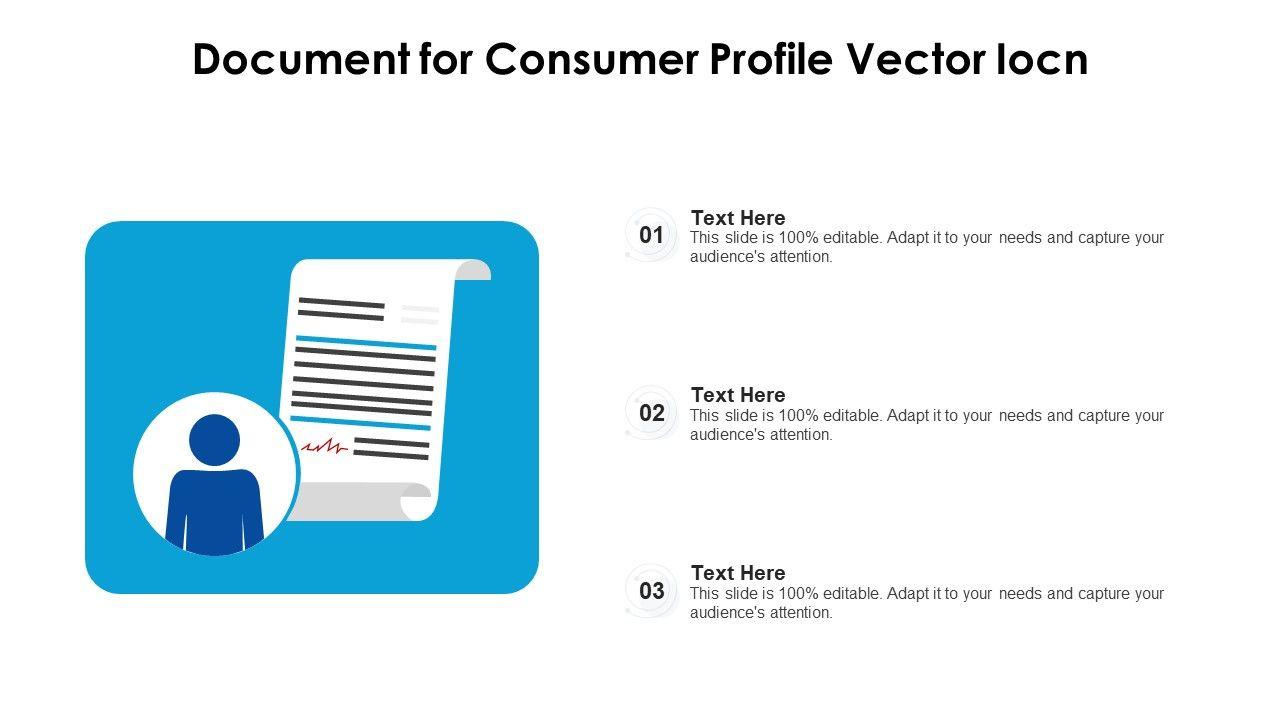 Document for Consumer Profile Vector Iocn

01
Text Here
This slide is 100% editable. Adapt it to your needs and capture your audience's attention.

02
Text Here
This slide is 100% editable. Adapt it to your needs and capture your audience's attention.

03
Text Here
This slide is 100% editable. Adapt it to your needs and capture your audience's attention.